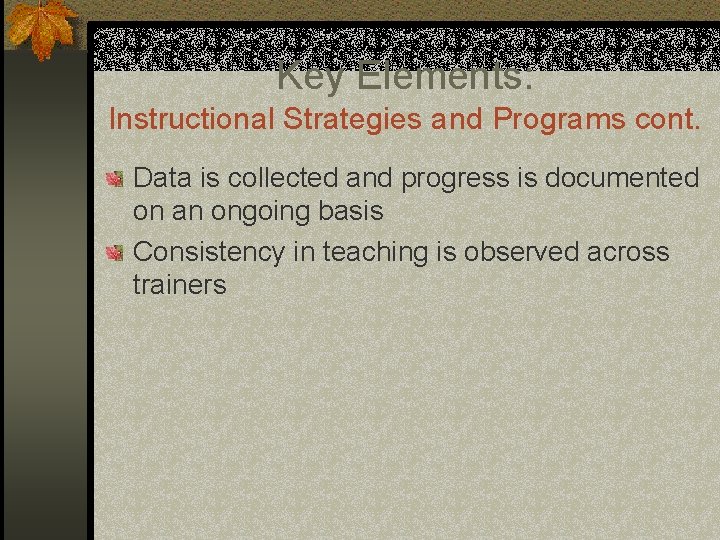 Key Elements:
Instructional Strategies and Programs cont.

Data is collected and progress is documented on an ongoing basis

Consistency in teaching is observed across trainers